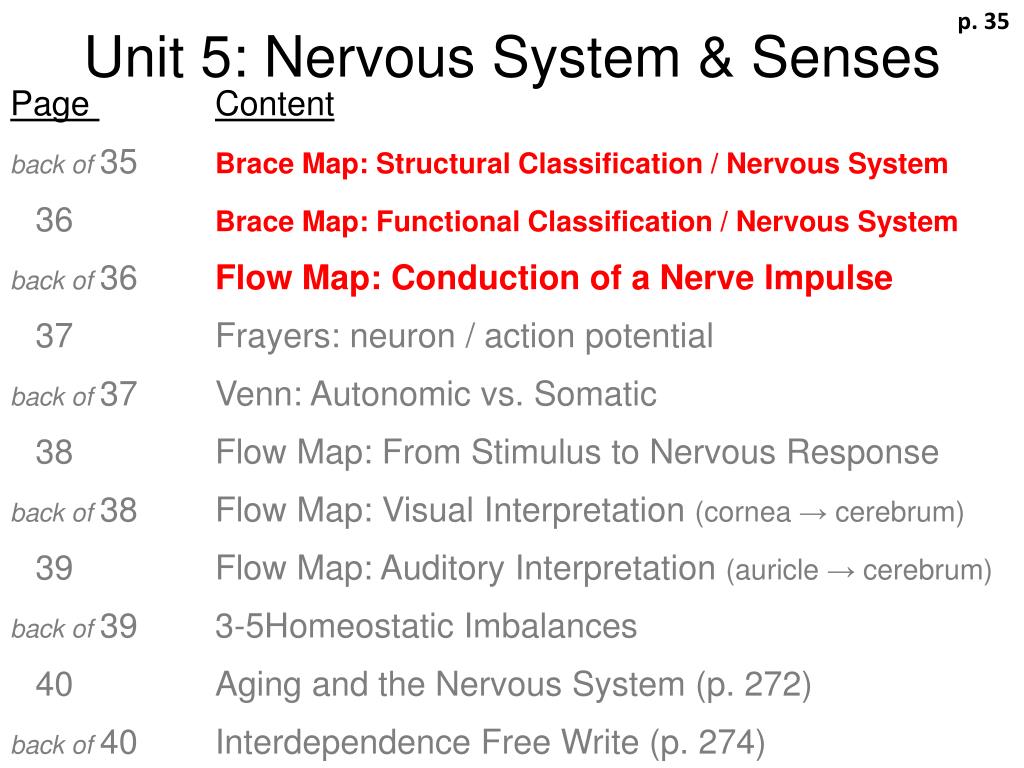 p. 35

Unit 5: Nervous System & Senses

| Page | Content |
|---|---|
| back of 35 | Brace Map: Structural Classification / Nervous System |
| 36 | Brace Map: Functional Classification / Nervous System |
| back of 36 | Flow Map: Conduction of a Nerve Impulse |
| 37 | Frayers: neuron / action potential |
| back of 37 | Venn: Autonomic vs. Somatic |
| 38 | Flow Map: From Stimulus to Nervous Response |
| back of 38 | Flow Map: Visual Interpretation (cornea → cerebrum) |
| 39 | Flow Map: Auditory Interpretation (auricle → cerebrum) |
| back of 39 | 3-5Homeostatic Imbalances |
| 40 | Aging and the Nervous System (p. 272) |
| back of 40 | Interdependence Free Write (p. 274) |